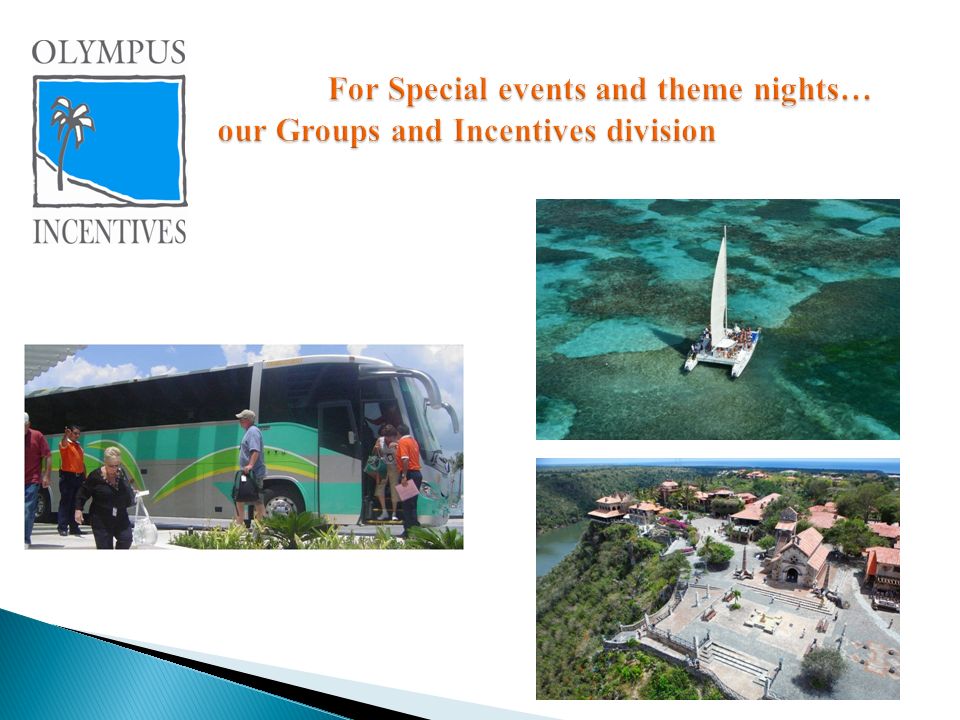 OLYMPUS
INCENTIVES

For Special events and theme nights…
our Groups and Incentives division